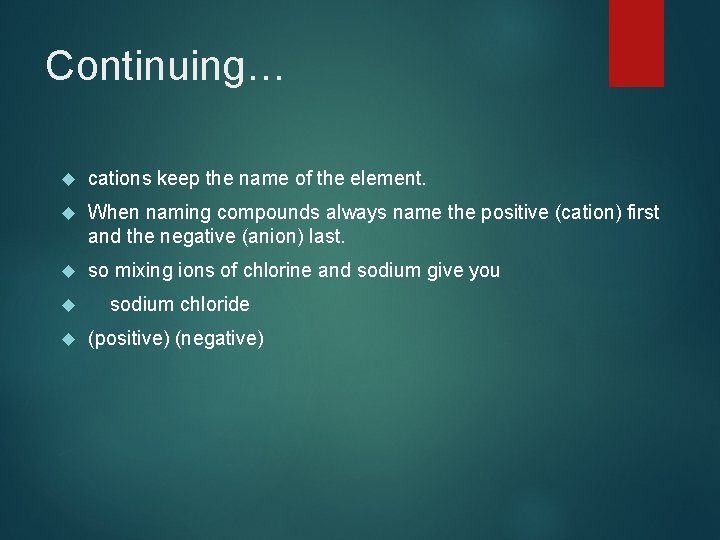 Continuing…

cations keep the name of the element.

When naming compounds always name the positive (cation) first and the negative (anion) last.

so mixing ions of chlorine and sodium give you

sodium chloride

(positive) (negative)